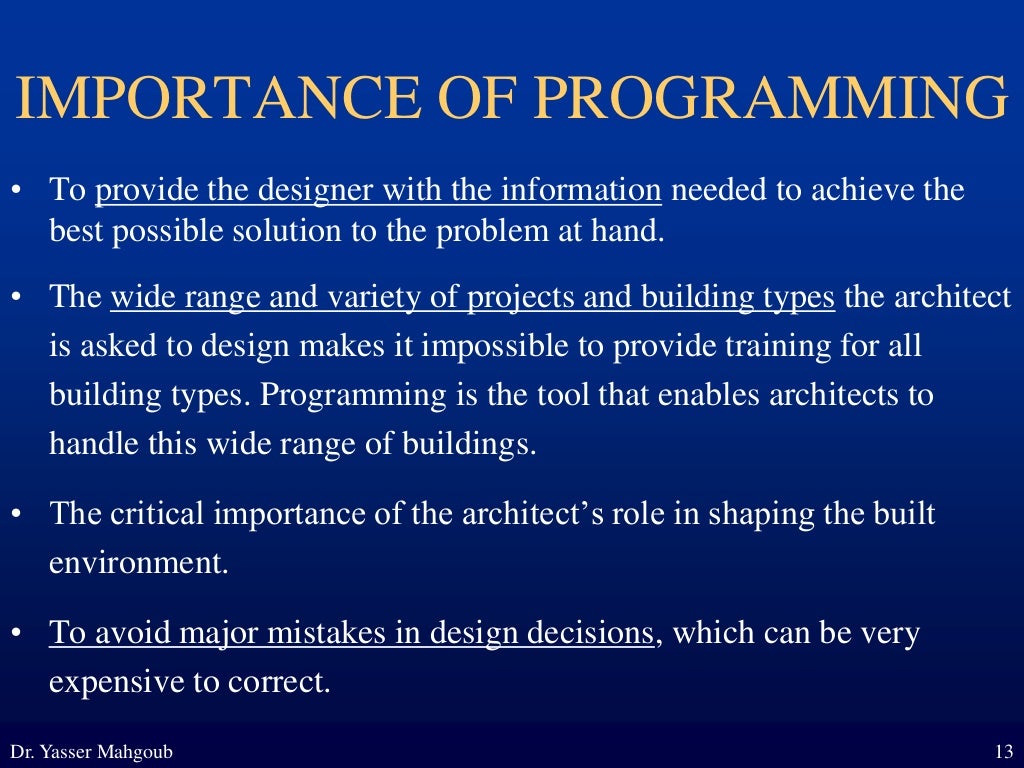 IMPORTANCE OF PROGRAMMING

• To provide the designer with the information needed to achieve the best possible solution to the problem at hand.

• The wide range and variety of projects and building types the architect is asked to design makes it impossible to provide training for all building types. Programming is the tool that enables architects to handle this wide range of buildings.

• The critical importance of the architect's role in shaping the built environment.

• To avoid major mistakes in design decisions, which can be very expensive to correct.

Dr. Yasser Mahgoub

13